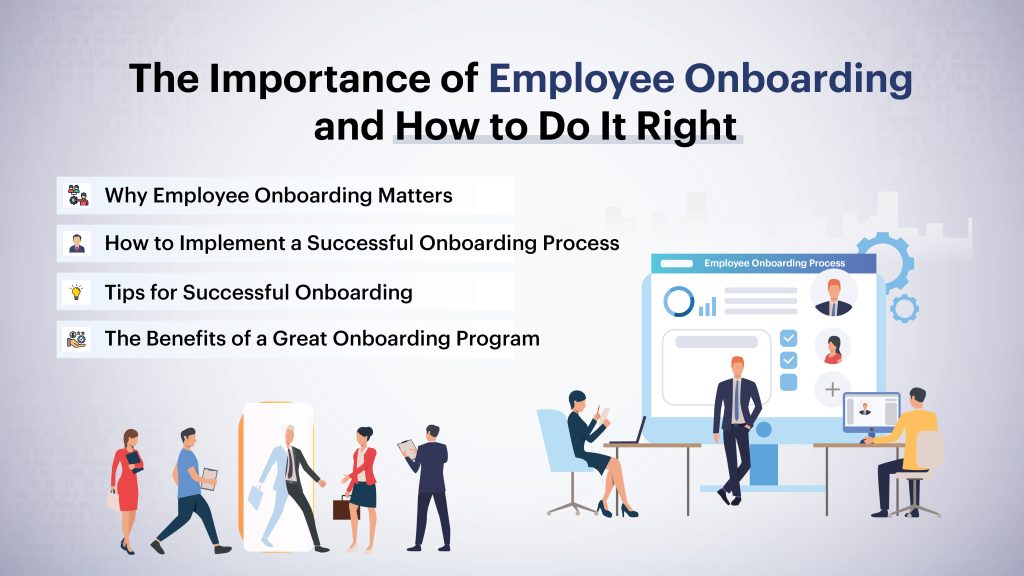 The Importance of Employee Onboarding and How to Do It Right

Why Employee Onboarding Matters

How to Implement a Successful Onboarding Process

Tips for Successful Onboarding

The Benefits of a Great Onboarding Program

Employee Onboarding Process